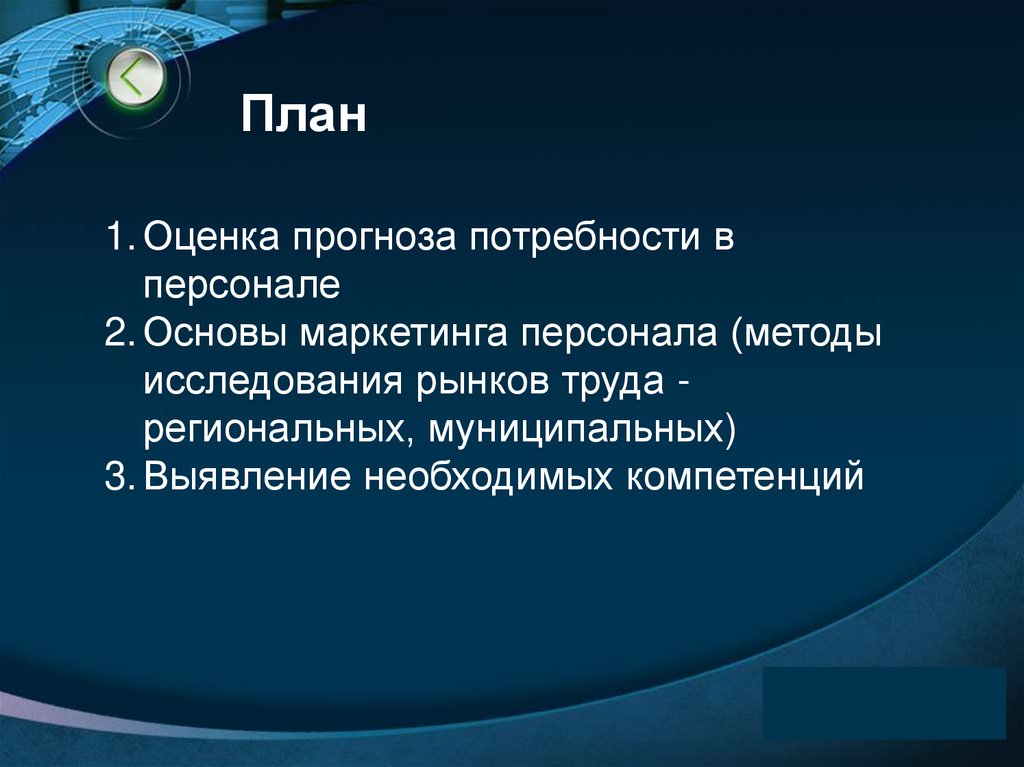 План

1. Оценка прогноза потребности в персонале
2. Основы маркетинга персонала (методы исследования рынков труда - региональных, муниципальных)
3. Выявление необходимых компетенций